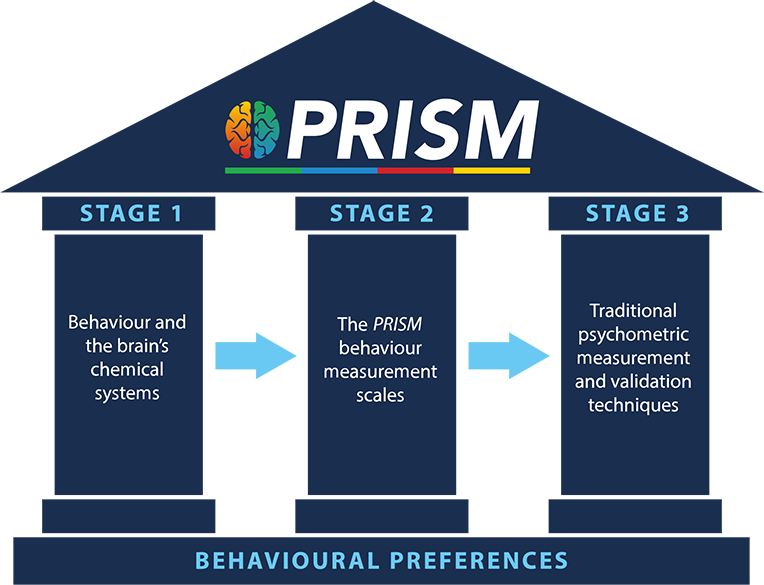 PRISM

STAGE 1

Behaviour and the brain's chemical systems

STAGE 2

The PRISM behaviour measurement scales

STAGE 3

Traditional psychometric measurement and validation techniques

BEHAVIOURAL PREFERENCES